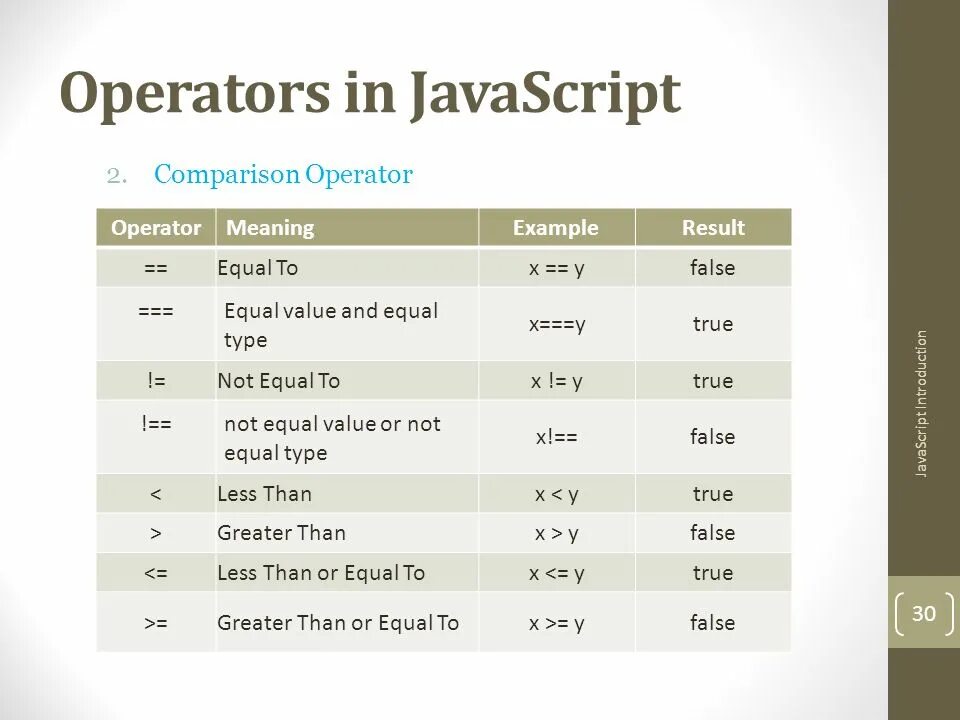 Operators in JavaScript

2. Comparison Operator

| Operator | Meaning | Example | Result |
|---|---|---|---|
| == | Equal To | x == y | false |
| === | Equal value and equal type | x===y | true |
| != | Not Equal To | x != y | true |
| !== | not equal value or not equal type | x!== | false |
| < | Less Than | x < y | true |
| > | Greater Than | x > y | false |
| <= | Less Than or Equal To | x <= y | true |
| >= | Greater Than or Equal To | x >= y | false |

JavaScript Introduction

30